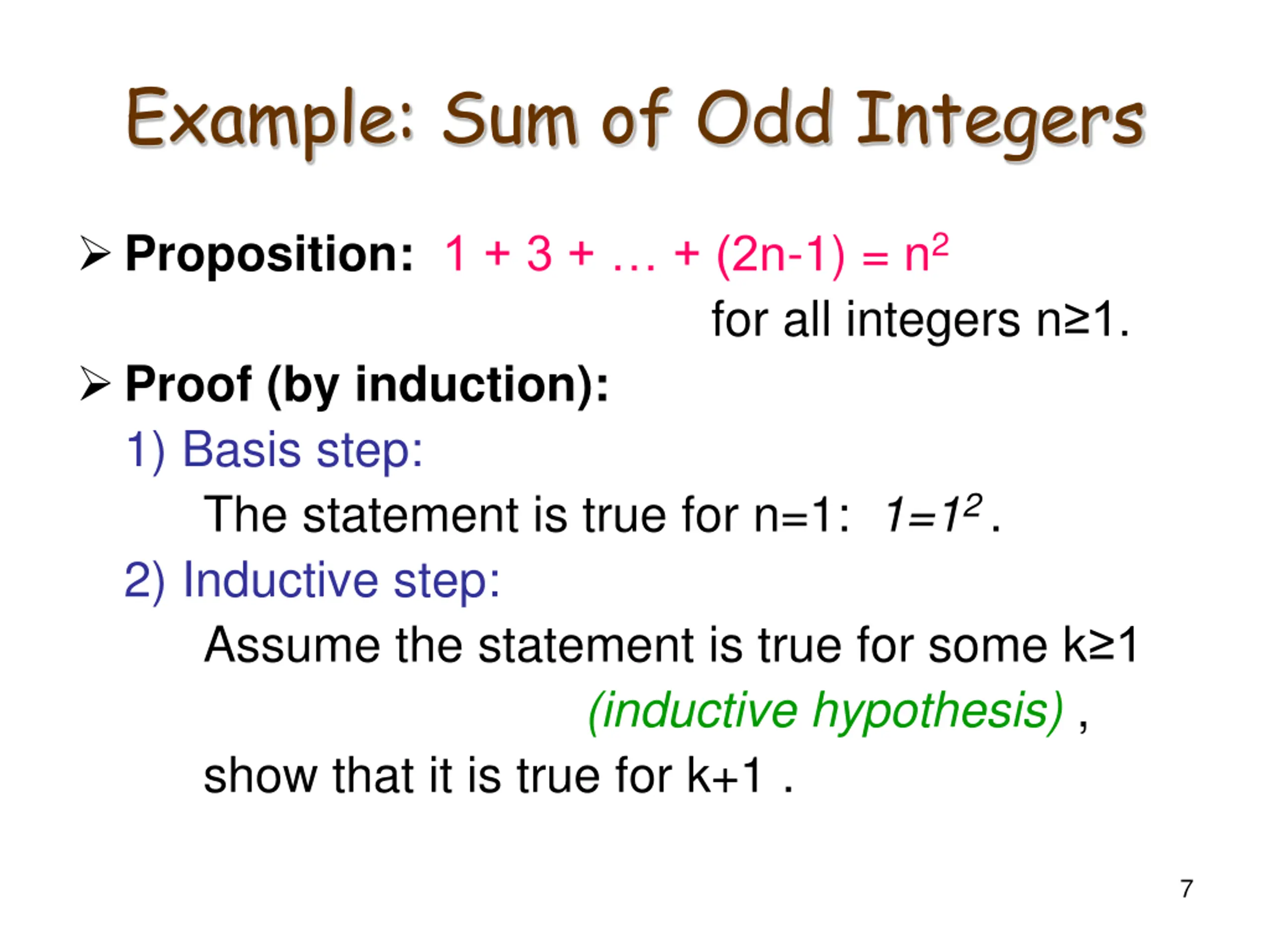 Example: Sum of Odd Integers

➢ Proposition: $1 + 3 + \ldots + (2n-1) = n^2$ for all integers $n \geq 1$.

➢ Proof (by induction):

1) Basis step:

The statement is true for n=1: $1=1^2$.

2) Inductive step:

Assume the statement is true for some $k \geq 1$ (inductive hypothesis) ,

show that it is true for k+1 .

7